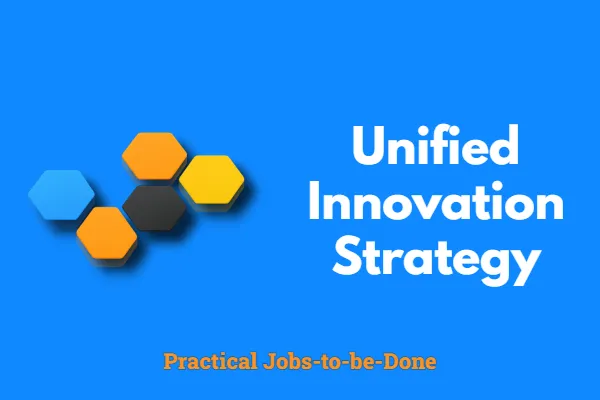 Unified Innovation Strategy

Practical Jobs-to-be-Done